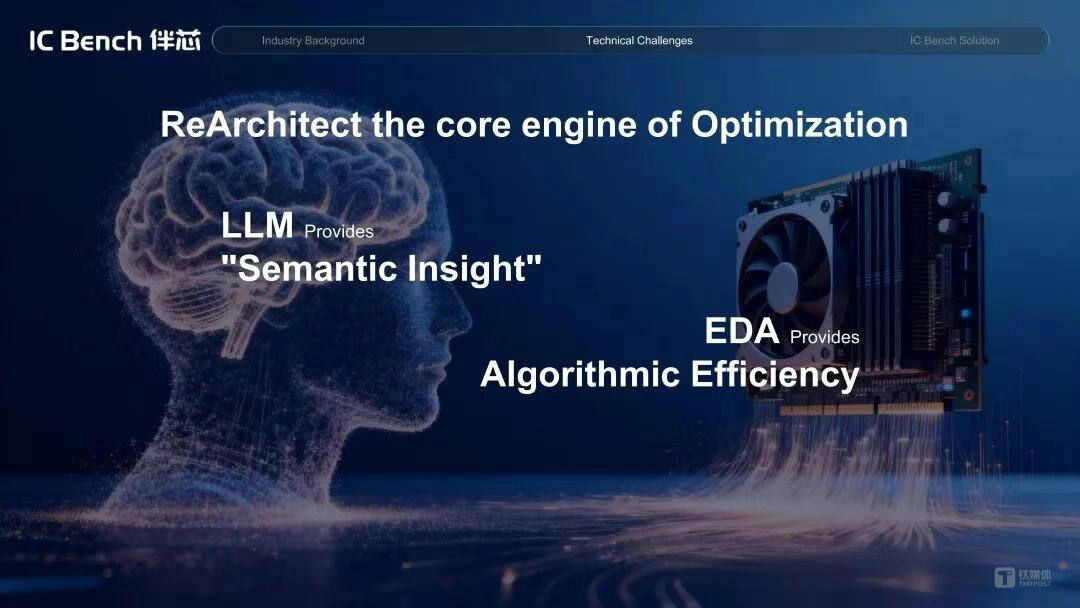 IC Bench 伴芯

Industry Background Technical Challenges IC Bench Solution

ReArchitect the core engine of Optimization

LLM Provides
"Semantic Insight"

EDA Provides
Algorithmic Efficiency

钛媒体
TMTPOST